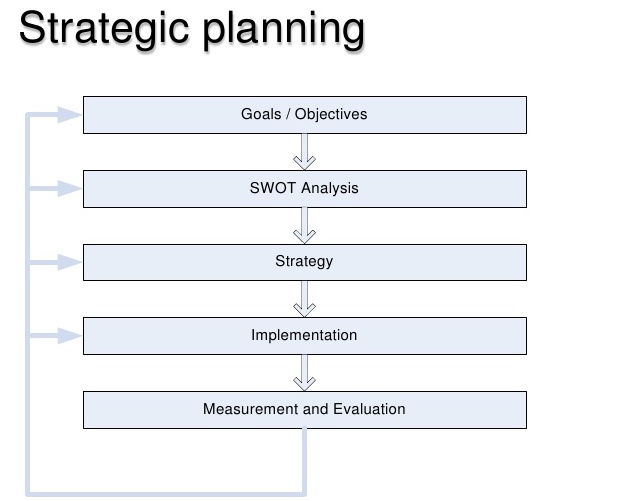 Strategic planning

Goals / Objectives

SWOT Analysis

Strategy

Implementation

Measurement and Evaluation